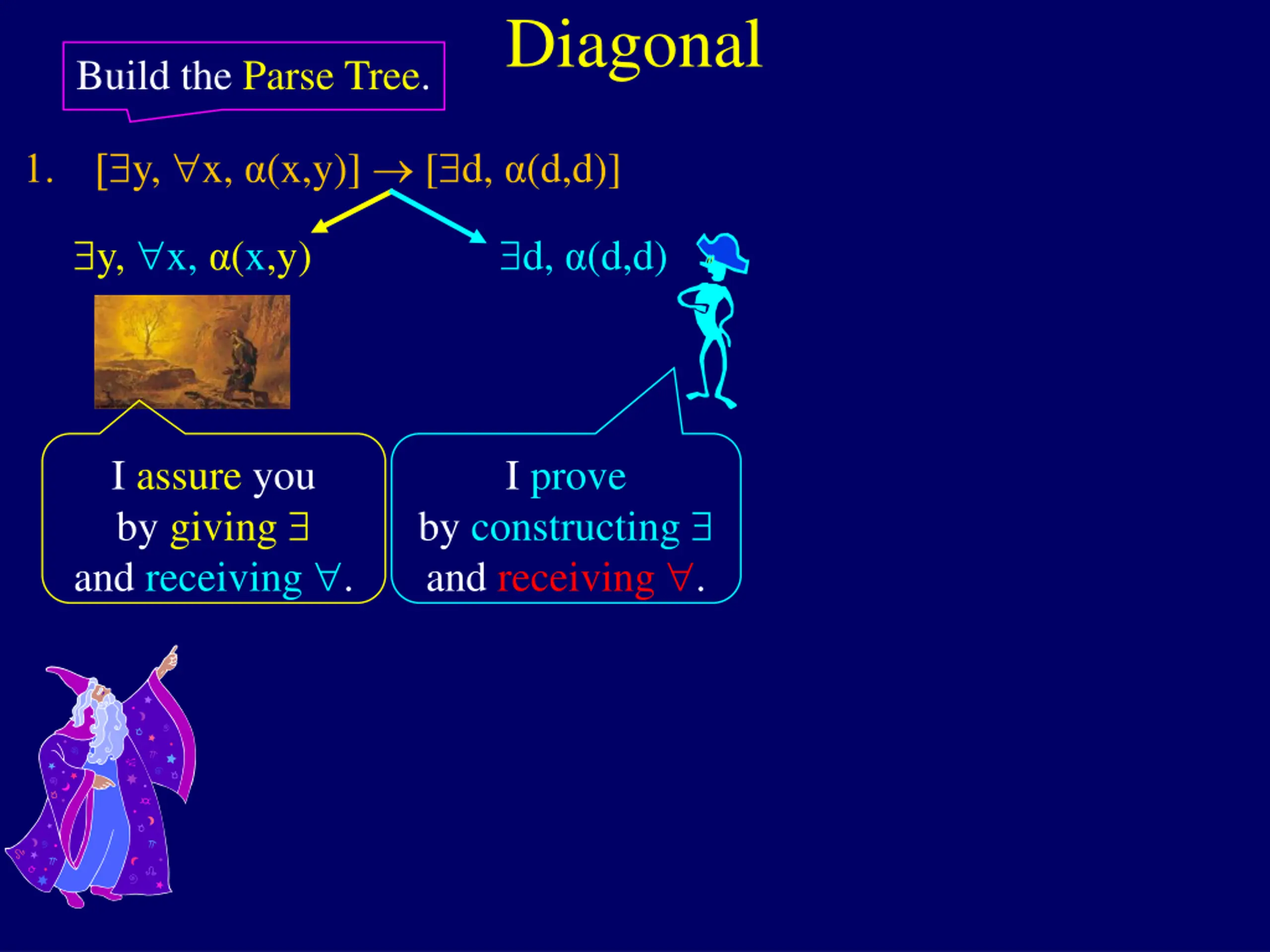 Diagonal

Build the Parse Tree.

1. $[\exists y, \forall x, \alpha(x,y)] \rightarrow [\exists d, \alpha(d,d)]$

$\exists y, \forall x, \alpha(x,y)$

$\exists d, \alpha(d,d)$

I assure you
by giving $\exists$
and receiving $\forall$.

I prove
by constructing $\exists$
and receiving $\forall$.